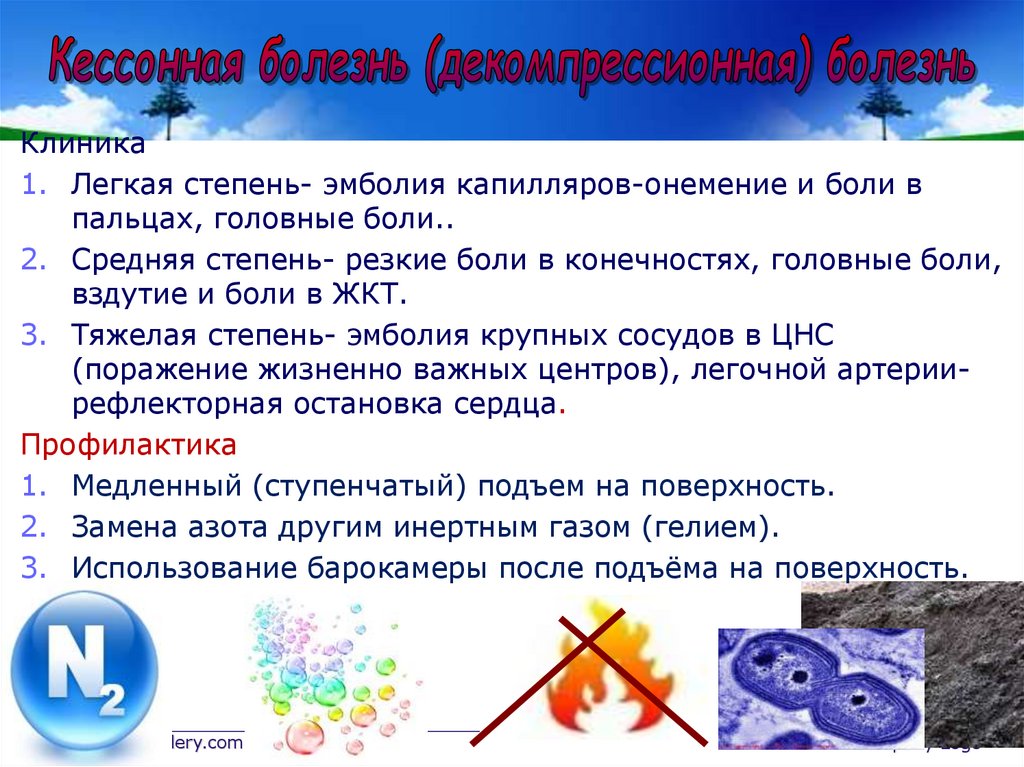 Кессонная болезнь (декомпрессионная) болезнь

Клиника

1. Легкая степень- эмболия капилляров-онемение и боли в пальцах, головные боли..
2. Средняя степень- резкие боли в конечностях, головные боли, вздутие и боли в ЖКТ.
3. Тяжелая степень- эмболия крупных сосудов в ЦНС (поражение жизненно важных центров), легочной артерии- рефлекторная остановка сердца.

Профилактика

1. Медленный (ступенчатый) подъем на поверхность.
2. Замена азота другим инертным газом (гелием).
3. Использование барокамеры после подъёма на поверхность.

$N_2$

lery.com